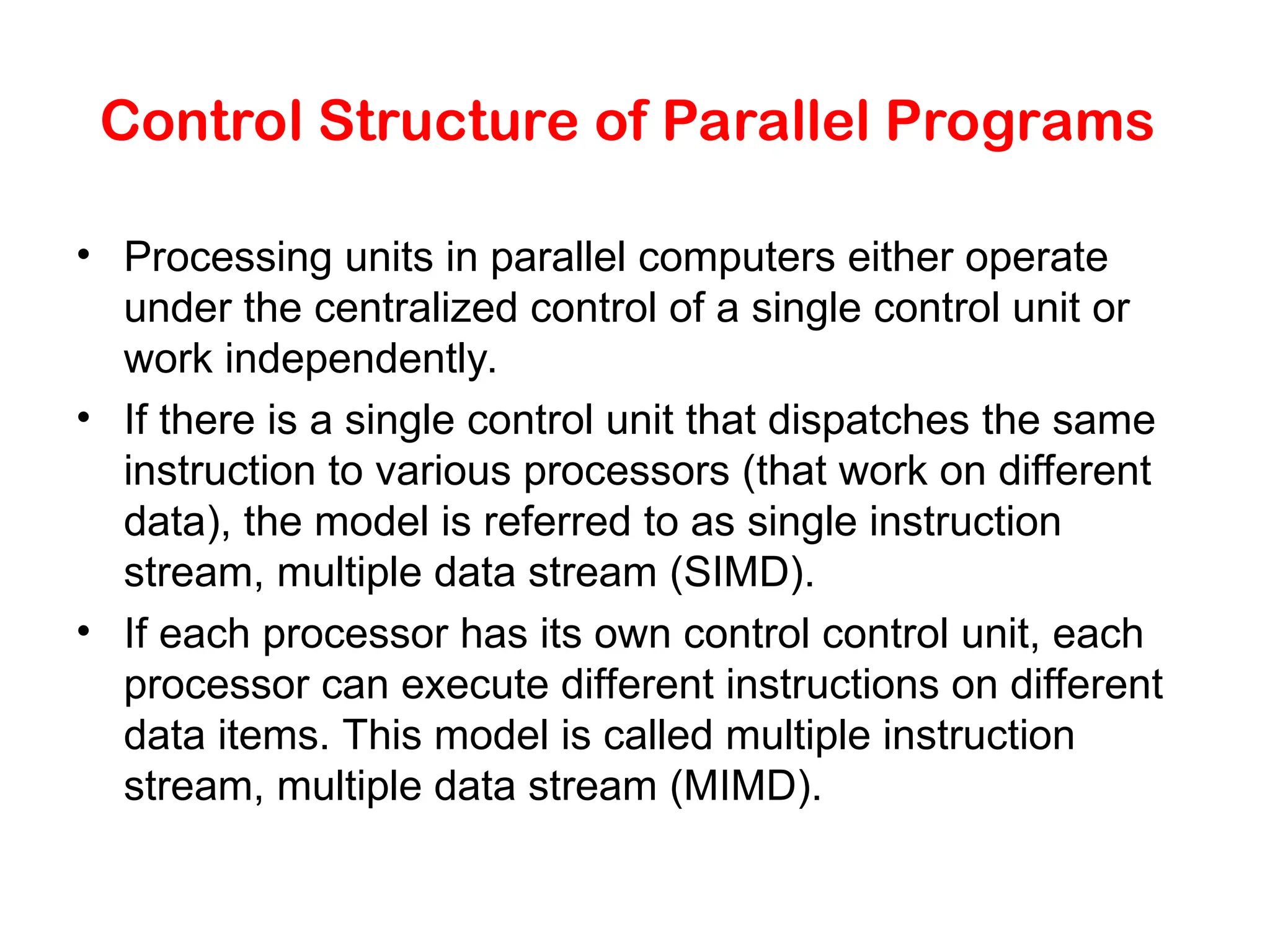 Control Structure of Parallel Programs

• Processing units in parallel computers either operate under the centralized control of a single control unit or work independently.
• If there is a single control unit that dispatches the same instruction to various processors (that work on different data), the model is referred to as single instruction stream, multiple data stream (SIMD).
• If each processor has its own control control unit, each processor can execute different instructions on different data items. This model is called multiple instruction stream, multiple data stream (MIMD).